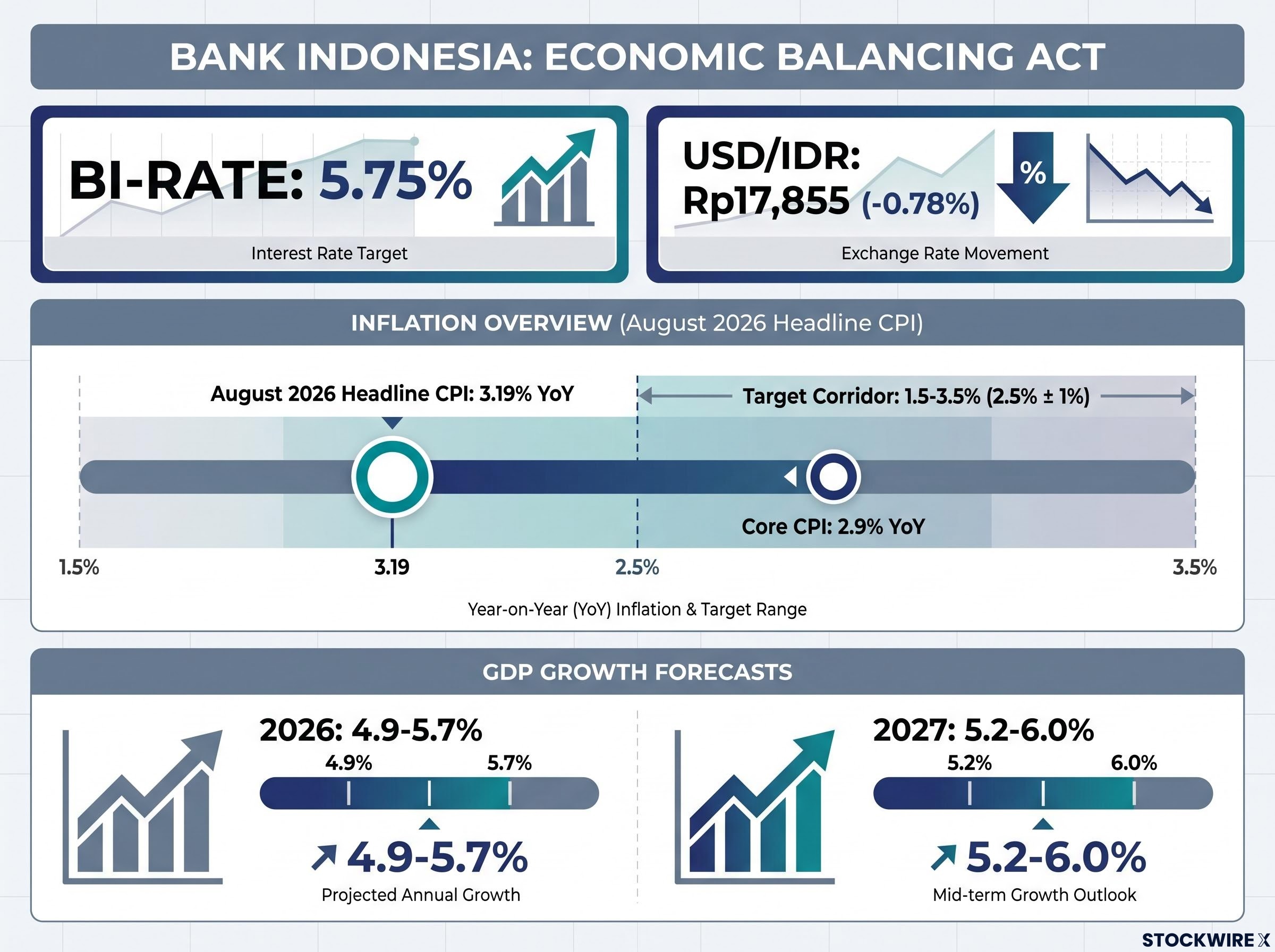 BANK INDONESIA: ECONOMIC BALANCING ACT

BI-RATE: 5.75%

Interest Rate Target

USD/IDR: Rp17,855 (-0.78%)

%

Exchange Rate Movement

INFLATION OVERVIEW (August 2026 Headline CPI)

August 2026 Headline CPI: 3.19% YoY

Target Corridor: 1.5-3.5% (2.5% ± 1%)

Core CPI: 2.9% YoY

1.5%

3.19

2.5%

3.5%

Year-on-Year (YoY) Inflation & Target Range

GDP GROWTH FORECASTS

2026: 4.9-5.7%

4.9%

5.7%

4.9-5.7%

Projected Annual Growth

2027: 5.2-6.0%

5.2%

6.0%

5.2-6.0%

Mid-term Growth Outlook

STOCKWIRE X